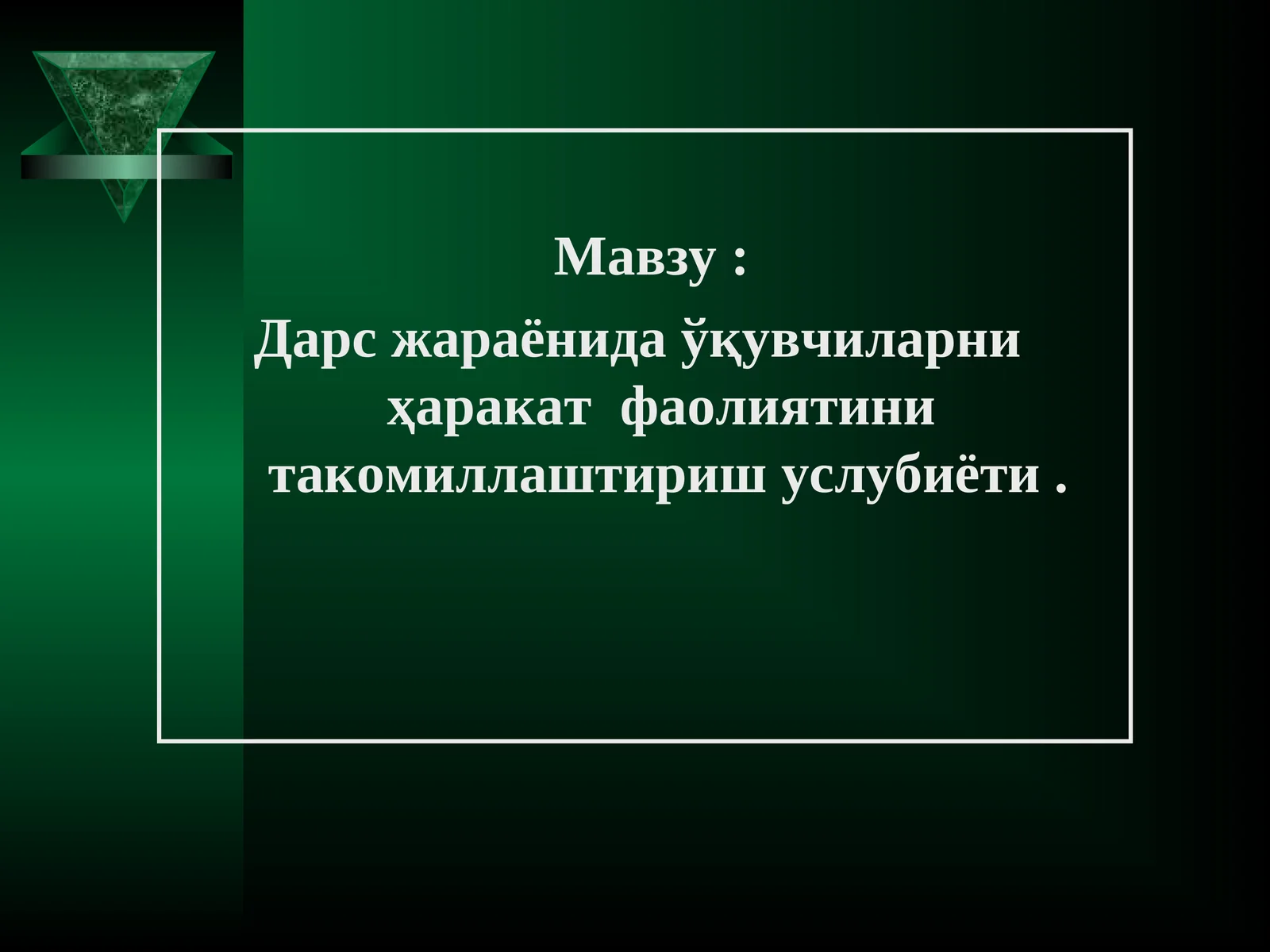 Мавзу :

Дарс жараёнида ўқувчиларни ҳаракат фаолиятини такомиллаштириш услубиёти .